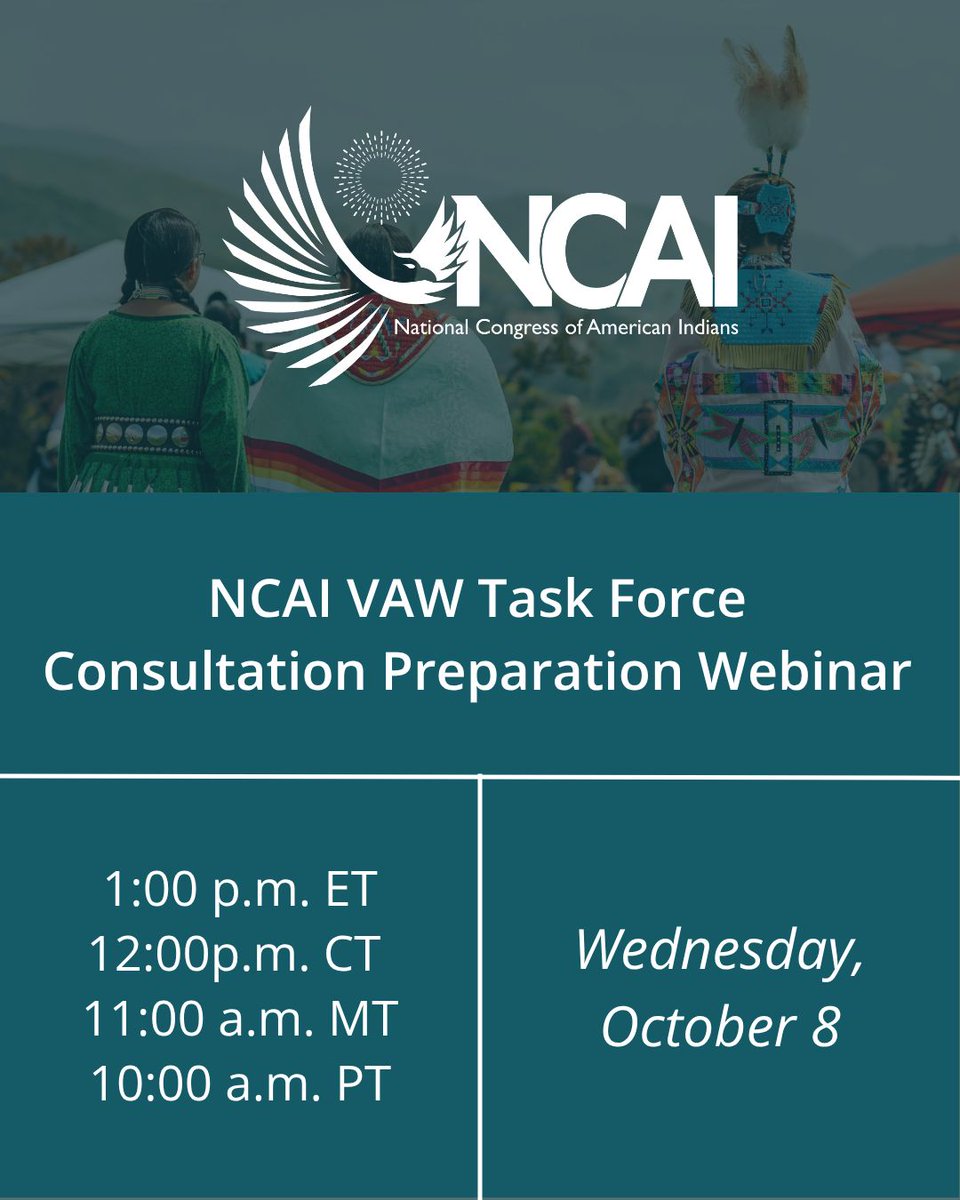 NCAI
National Congress of American Indians

NCAI VAW Task Force
Consultation Preparation Webinar

1:00 p.m. ET
12:00p.m. CT
11:00 a.m. MT
10:00 a.m. PT

Wednesday,
October 8